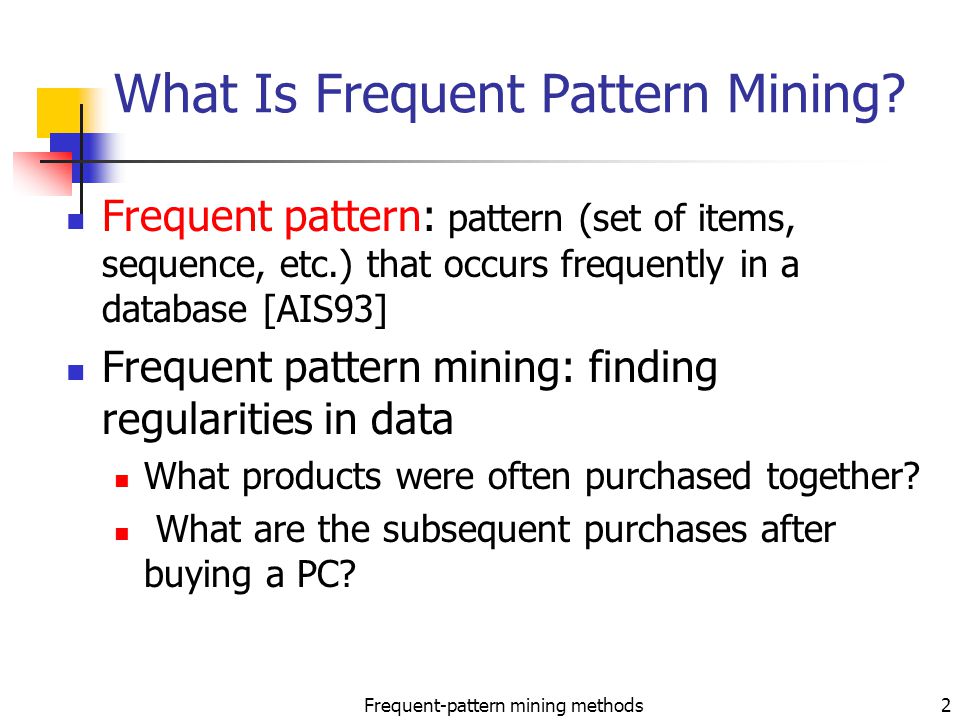 What Is Frequent Pattern Mining?

- Frequent pattern: pattern (set of items, sequence, etc.) that occurs frequently in a database [AIS93]
- Frequent pattern mining: finding regularities in data
  - What products were often purchased together?
  - What are the subsequent purchases after buying a PC?

Frequent-pattern mining methods

2